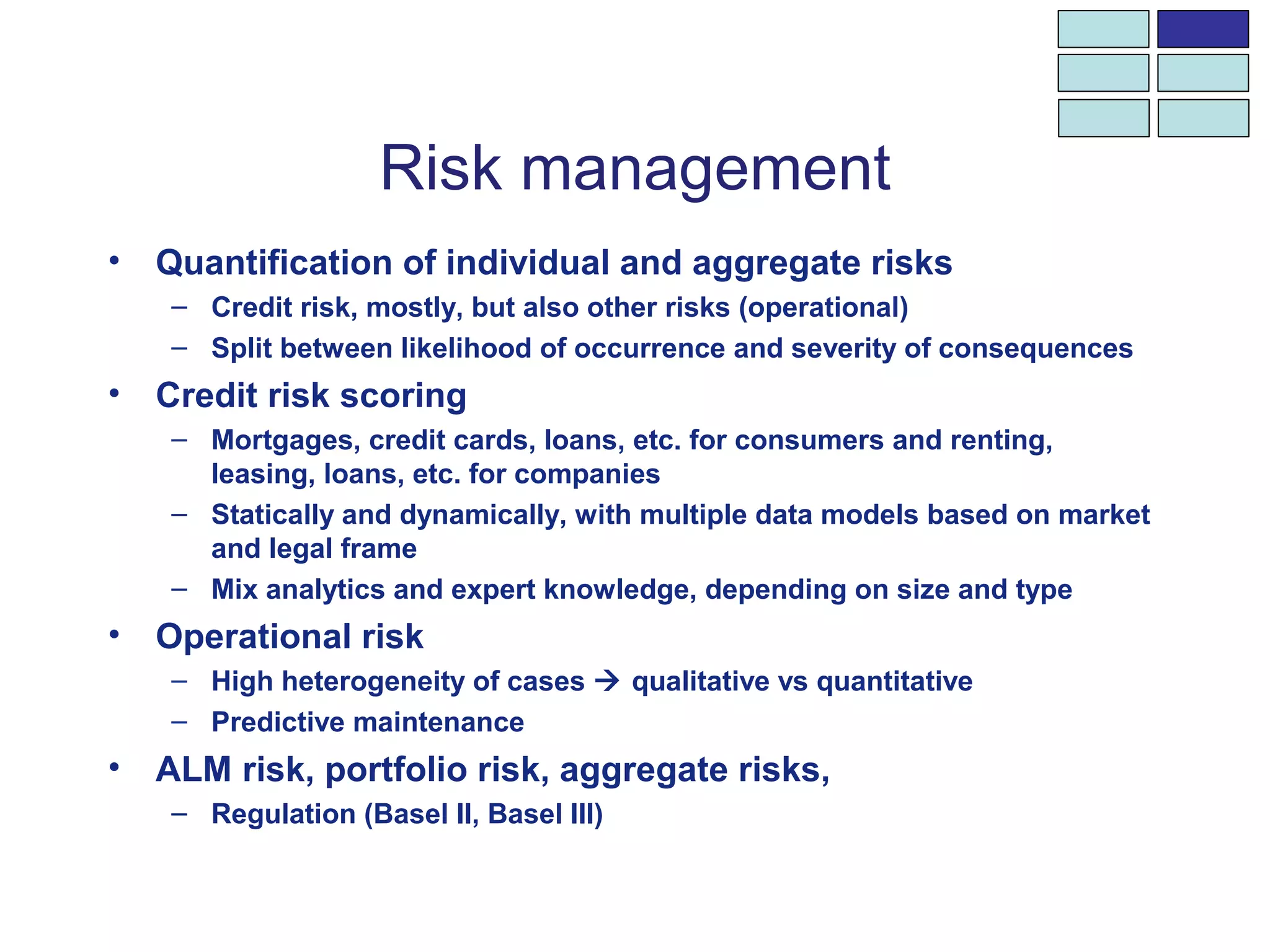 Risk management

• Quantification of individual and aggregate risks
  – Credit risk, mostly, but also other risks (operational)
  – Split between likelihood of occurrence and severity of consequences
• Credit risk scoring
  – Mortgages, credit cards, loans, etc. for consumers and renting, leasing, loans, etc. for companies
  – Statically and dynamically, with multiple data models based on market and legal frame
  – Mix analytics and expert knowledge, depending on size and type
• Operational risk
  – High heterogeneity of cases → qualitative vs quantitative
  – Predictive maintenance
• ALM risk, portfolio risk, aggregate risks,
  – Regulation (Basel II, Basel III)